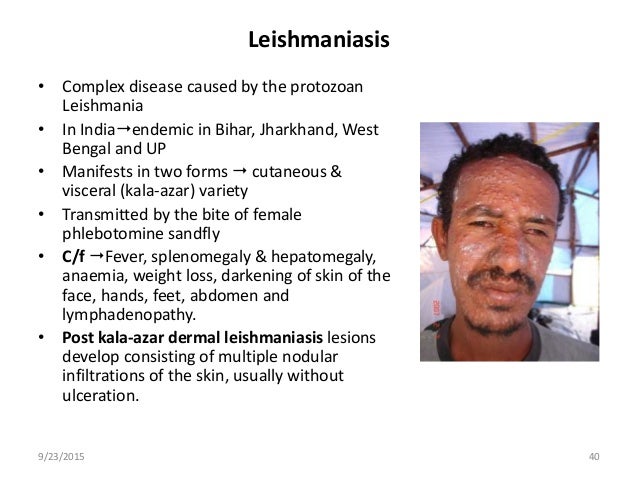 Leishmaniasis

• Complex disease caused by the protozoan Leishmania
• In India→endemic in Bihar, Jharkhand, West Bengal and UP
• Manifests in two forms → cutaneous & visceral (kala-azar) variety
• Transmitted by the bite of female phlebotomine sandfly
• C/f →Fever, splenomegaly & hepatomegaly, anaemia, weight loss, darkening of skin of the face, hands, feet, abdomen and lymphadenopathy.
• Post kala-azar dermal leishmaniasis lesions develop consisting of multiple nodular infiltrations of the skin, usually without ulceration.

2007

9/23/2015

40